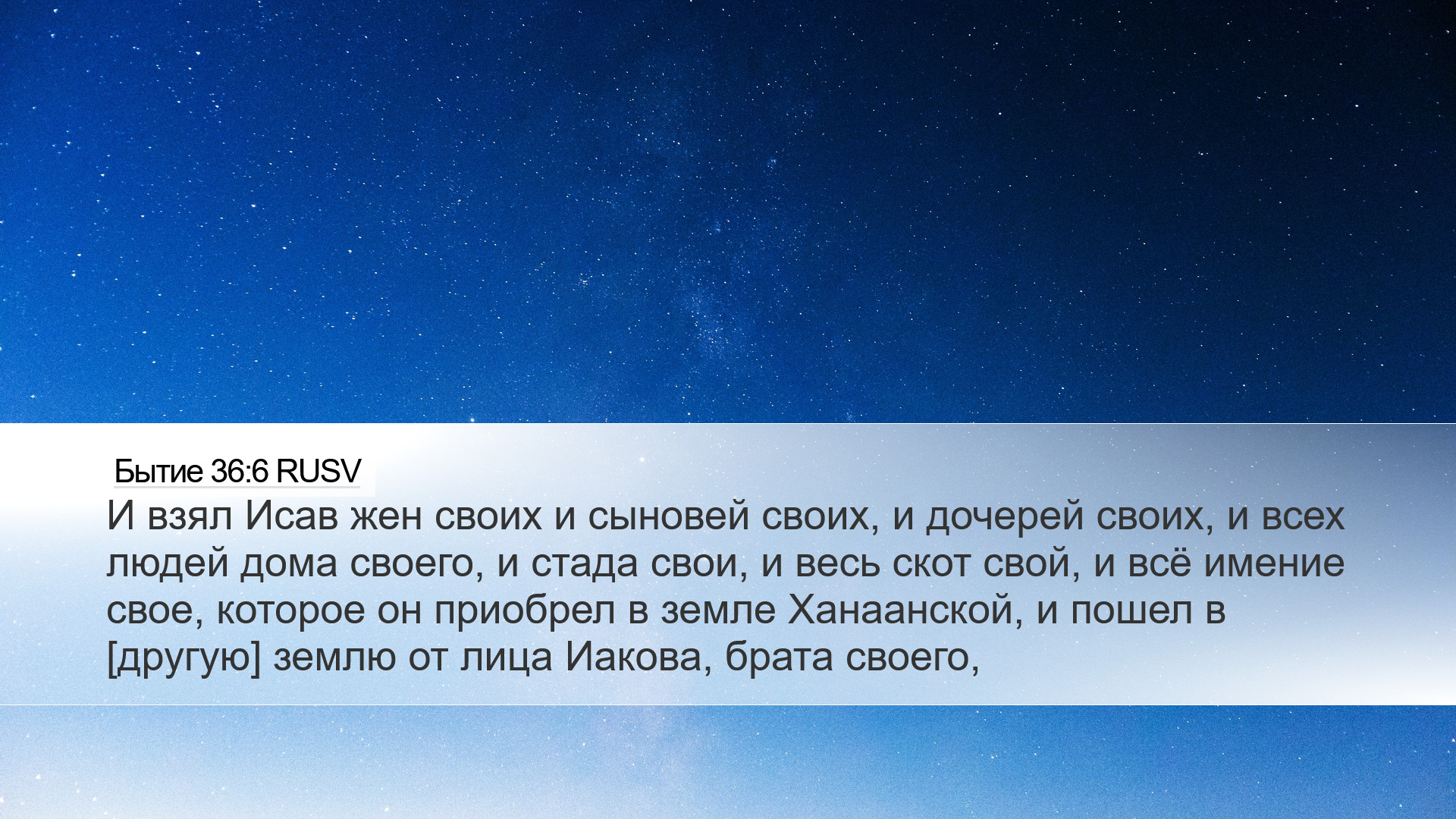 Бытие 36:6 RUSV

И взял Исав жен своих и сыновей своих, и дочерей своих, и всех людей дома своего, и стада свои, и весь скот свой, и всё имение свое, которое он приобрел в земле Ханаанской, и пошел в [другую] землю от лица Иакова, брата своего,